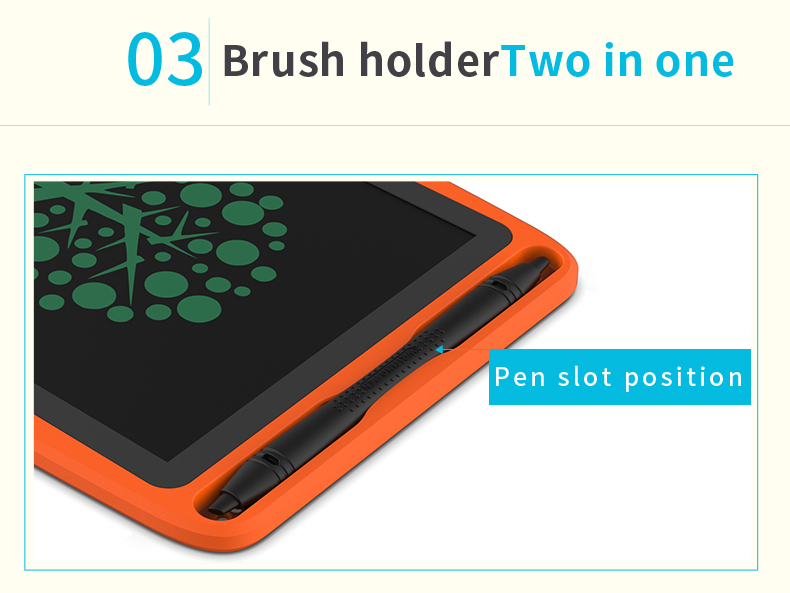 03 Brush holderTwo in one

Pen slot position